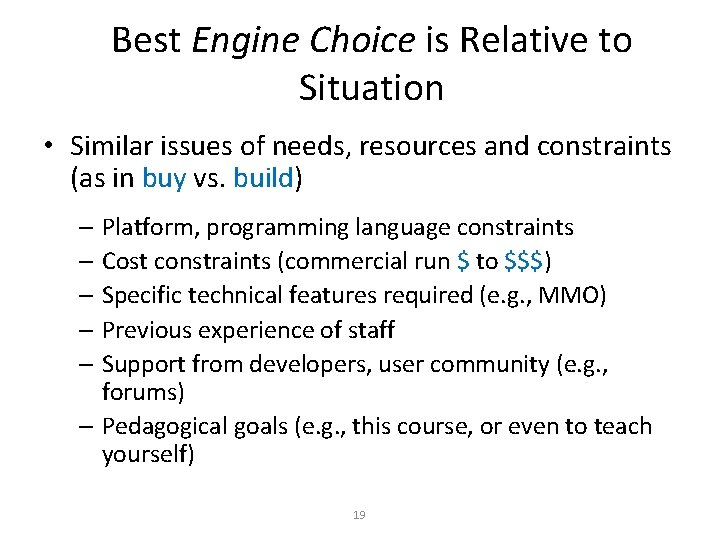 Best Engine Choice is Relative to Situation

• Similar issues of needs, resources and constraints (as in buy vs. build)

– Platform, programming language constraints
– Cost constraints (commercial run \$ to \$\$\$)
– Specific technical features required (e.g., MMO)
– Previous experience of staff
– Support from developers, user community (e.g., forums)
– Pedagogical goals (e.g., this course, or even to teach yourself)

19